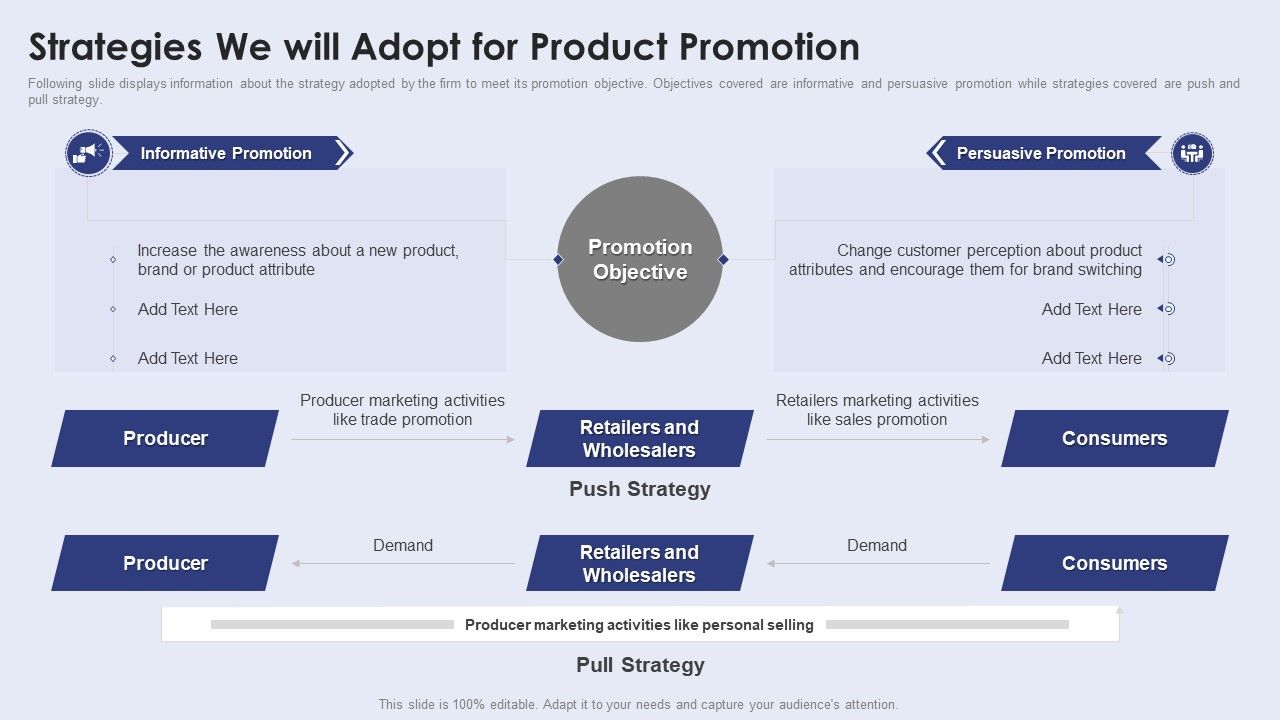 Strategies We will Adopt for Product Promotion

Following slide displays information about the strategy adopted by the firm to meet its promotion objective. Objectives covered are informative and persuasive promotion while strategies covered are push and pull strategy.

Informative Promotion

Increase the awareness about a new product, brand or product attribute

Add Text Here

Add Text Here

Promotion Objective

Persuasive Promotion

Change customer perception about product attributes and encourage them for brand switching

Add Text Here

Add Text Here

Producer

Producer marketing activities like trade promotion

Retailers and Wholesalers

Retailers marketing activities like sales promotion

Consumers

Push Strategy

Producer

Demand

Retailers and Wholesalers

Demand

Consumers

Producer marketing activities like personal selling

Pull Strategy

This slide is 100% editable. Adapt it to your needs and capture your audience's attention.